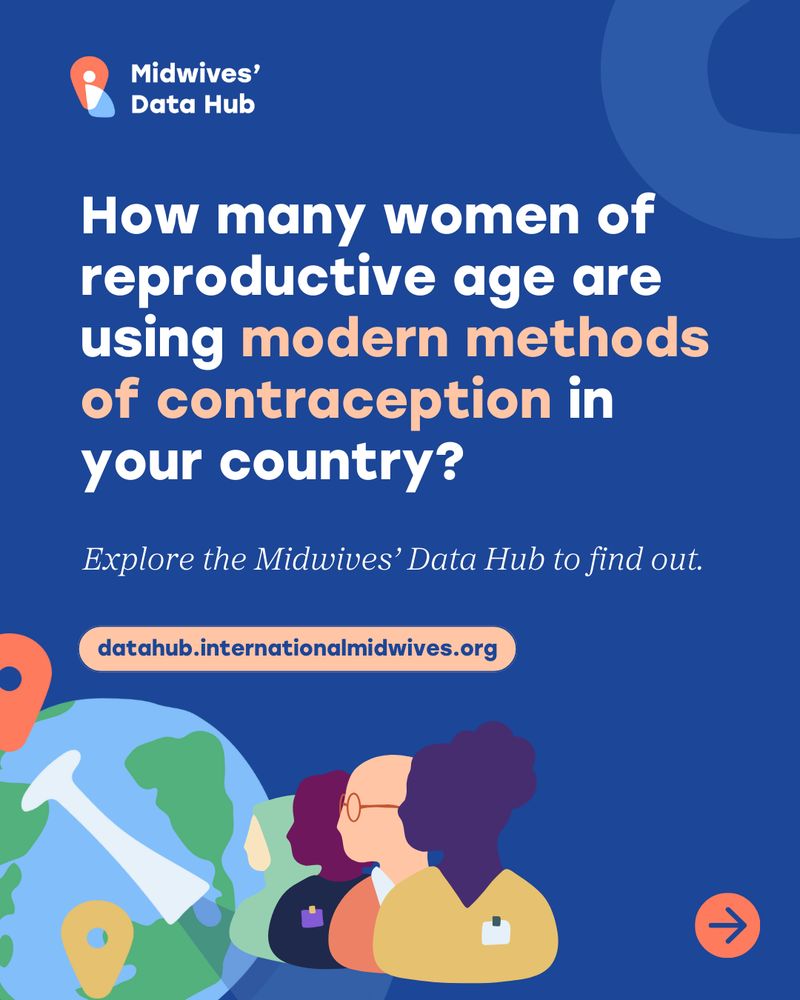 Midwives' Data Hub

How many women of reproductive age are using modern methods of contraception in your country?

Explore the Midwives' Data Hub to find out.

datahub.internationalmidwives.org